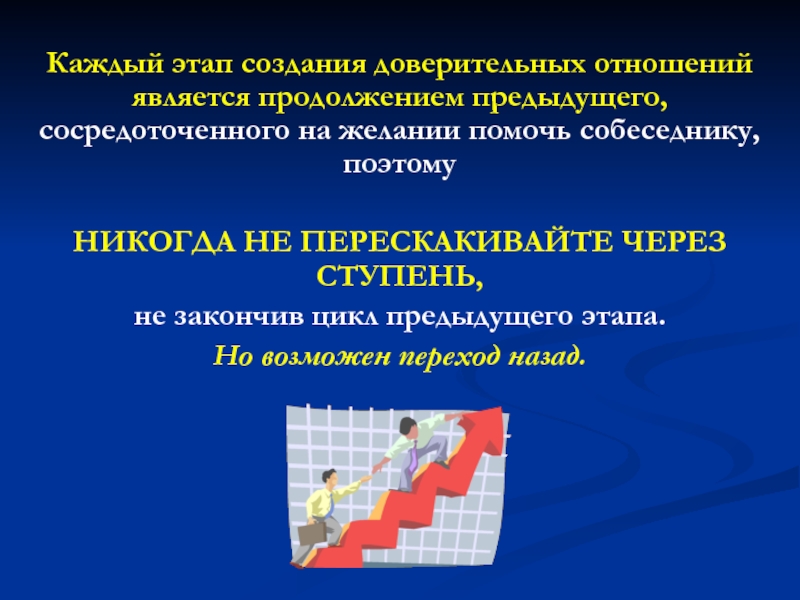 Каждый этап создания доверительных отношений является продолжением предыдущего, сосредоточенного на желании помочь собеседнику, поэтому

НИКОГДА НЕ ПЕРЕСКАКИВАЙТЕ ЧЕРЕЗ СТУПЕНЬ,

не закончив цикл предыдущего этапа.

Но возможен переход назад.